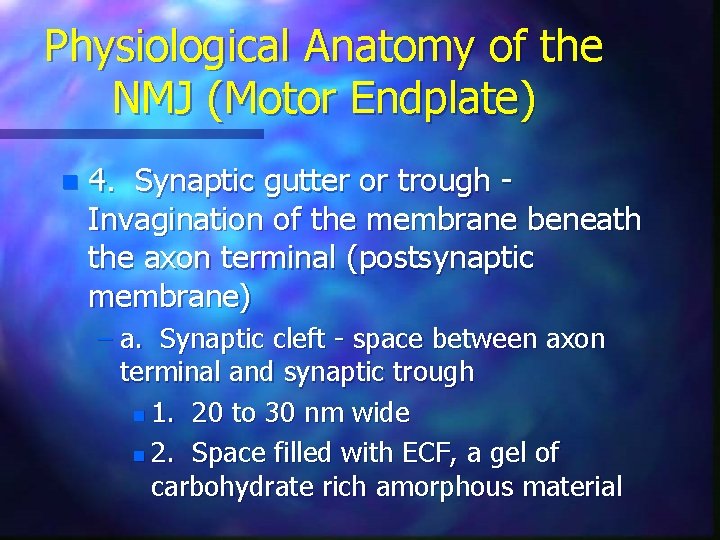 Physiological Anatomy of the NMJ (Motor Endplate)

4. Synaptic gutter or trough - Invagination of the membrane beneath the axon terminal (postsynaptic membrane)

– a. Synaptic cleft - space between axon terminal and synaptic trough

1. 20 to 30 nm wide

2. Space filled with ECF, a gel of carbohydrate rich amorphous material